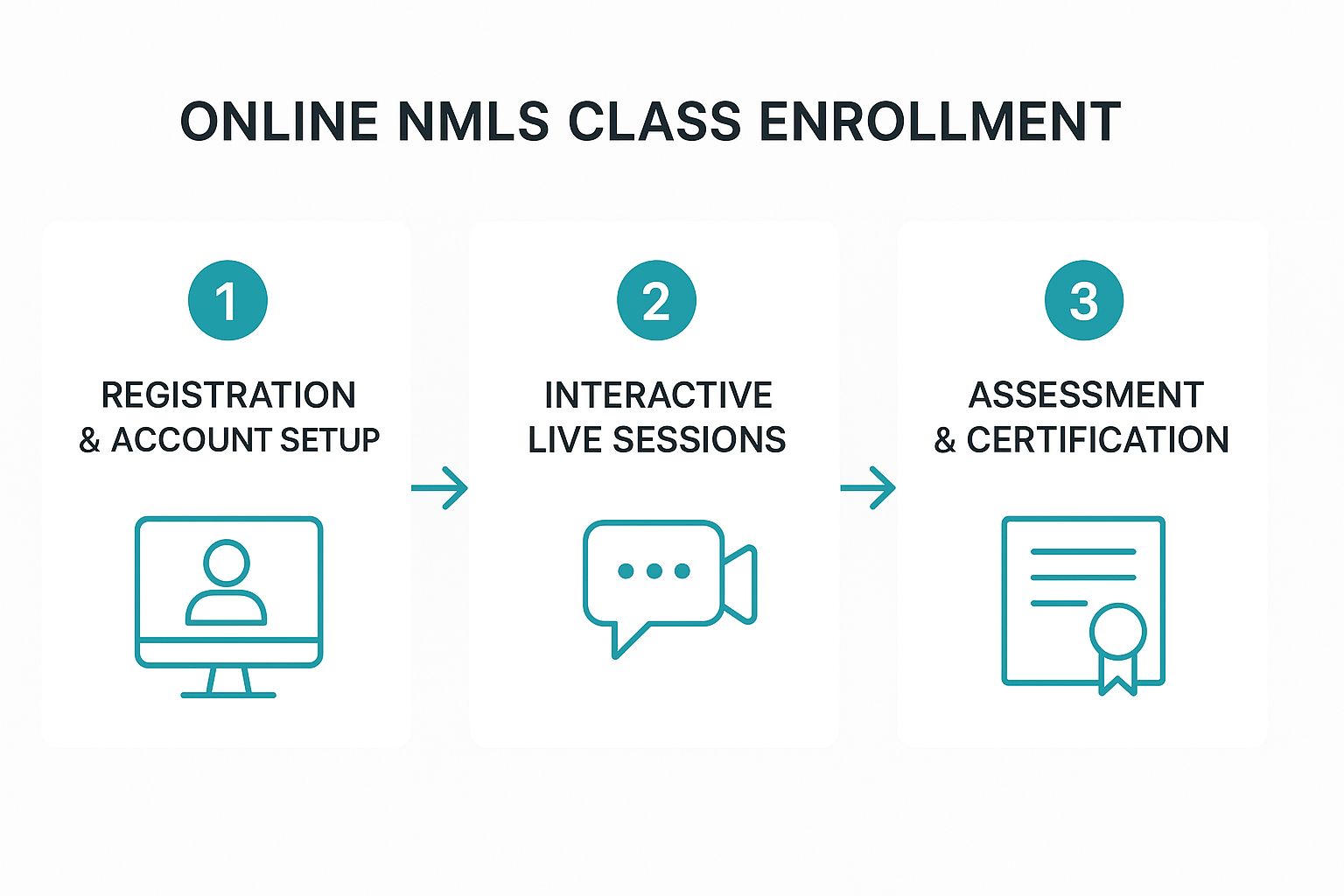 ONLINE NMLS CLASS ENROLLMENT

1

REGISTRATION & ACCOUNT SETUP

2

INTERACTIVE LIVE SESSIONS

3

ASSESSMENT & CERTIFICATION